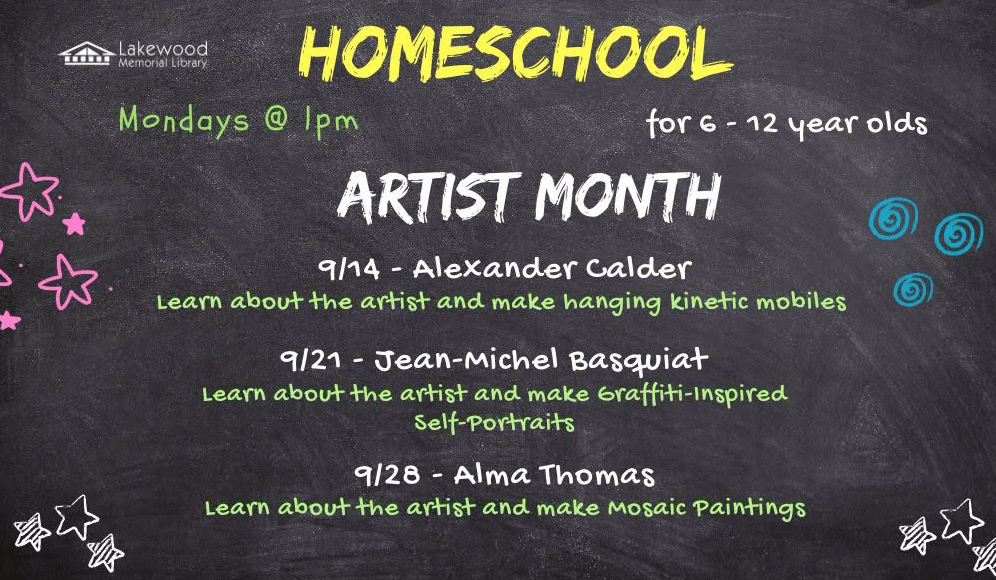 Lakewood Memorial Library

HOMESCHOOL

Mondays @ 1pm

for 6 - 12 year olds

ARTIST MONTH

9/14 - Alexander Calder
Learn about the artist and make hanging kinetic mobiles

9/21 - Jean-Michel Basquiat
Learn about the artist and make Graffiti-Inspired Self-Portraits

9/28 - Alma Thomas
Learn about the artist and make Mosaic Paintings